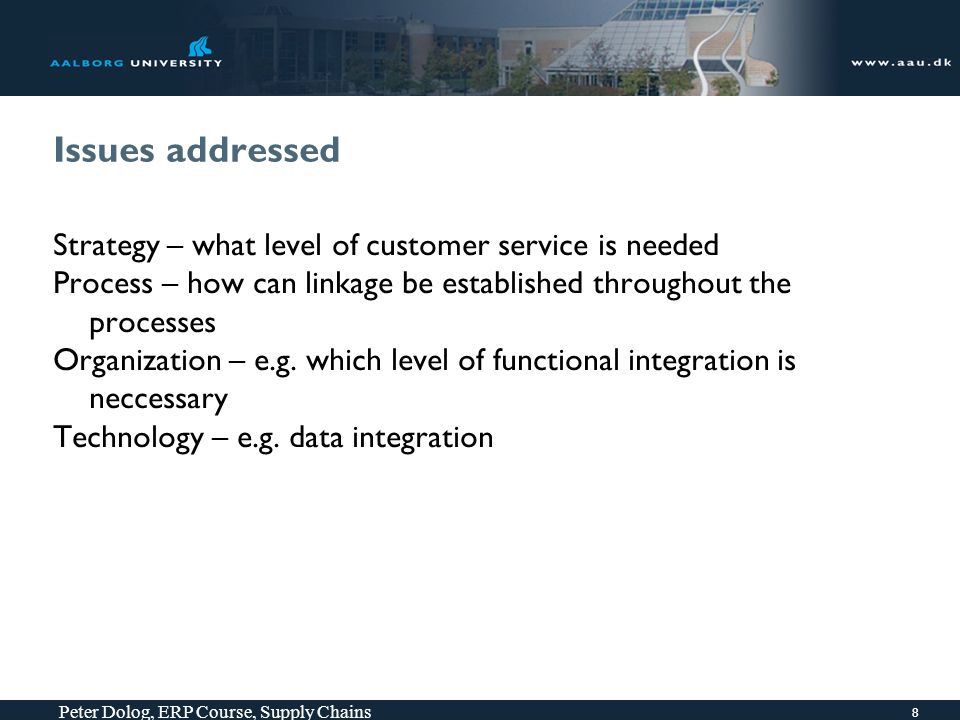 AALBORG UNIVERSITY

www.aau.dk

Issues addressed

Strategy – what level of customer service is needed
Process – how can linkage be established throughout the processes
Organization – e.g. which level of functional integration is neccessary
Technology – e.g. data integration

Peter Dolog, ERP Course, Supply Chains

8